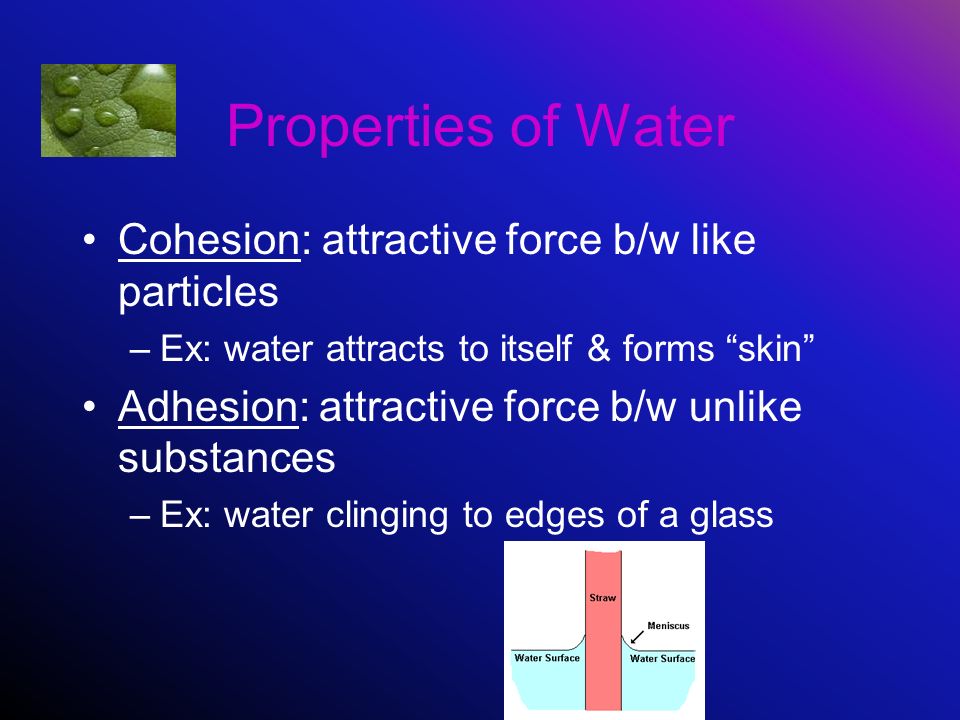 Properties of Water

• Cohesion: attractive force b/w like particles
– Ex: water attracts to itself & forms “skin”

• Adhesion: attractive force b/w unlike substances
– Ex: water clinging to edges of a glass

Straw
Meniscus
Water Surface
Water Surface